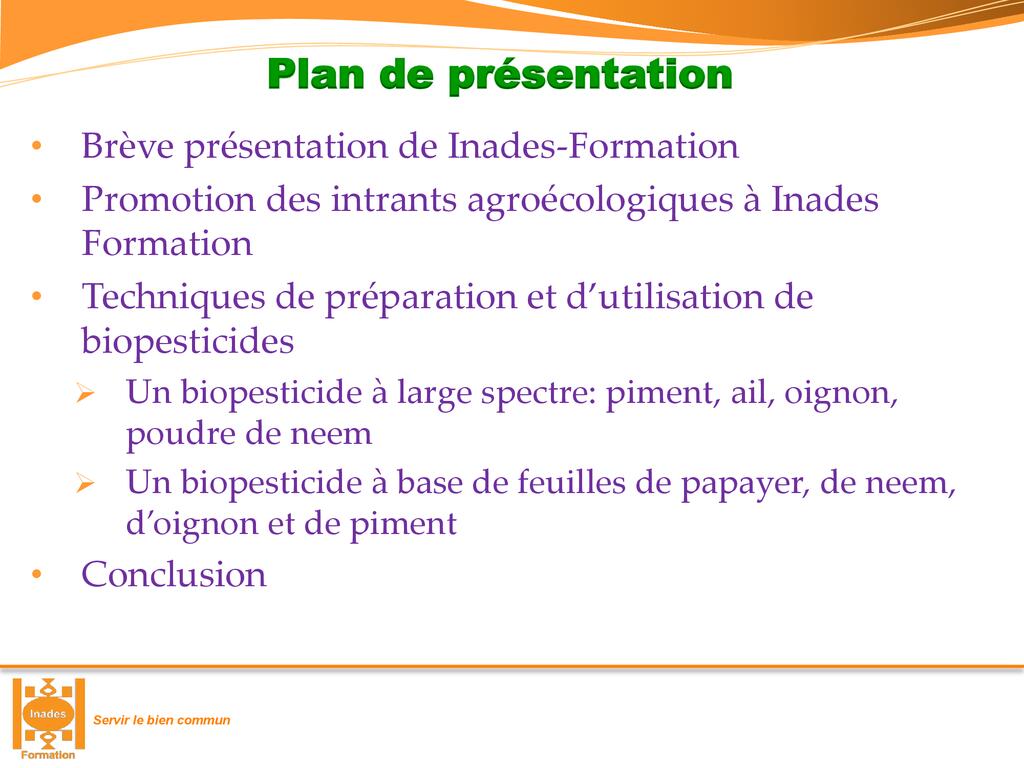 Plan de présentation

• Brève présentation de Inades-Formation
• Promotion des intrants agroécologiques à Inades Formation
• Techniques de préparation et d’utilisation de biopesticides
➢ Un biopesticide à large spectre: piment, ail, oignon, poudre de neem
➢ Un biopesticide à base de feuilles de papayer, de neem, d’oignon et de piment
• Conclusion

Inades
Formation

Servir le bien commun